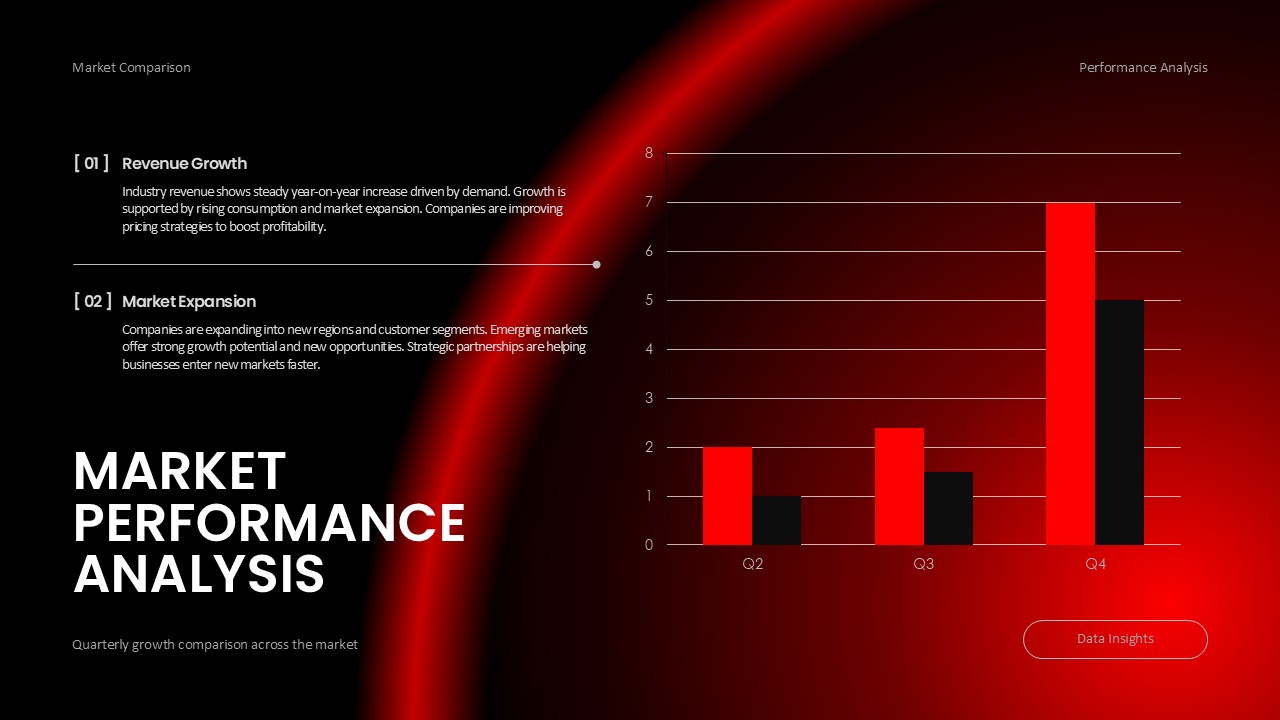 Market Comparison

Performance Analysis

[ 01 ] Revenue Growth

Industry revenue shows steady year-on-year increase driven by demand. Growth is supported by rising consumption and market expansion. Companies are improving pricing strategies to boost profitability.

[ 02 ] Market Expansion

Companies are expanding into new regions and customer segments. Emerging markets offer strong growth potential and new opportunities. Strategic partnerships are helping businesses enter new markets faster.

MARKET PERFORMANCE ANALYSIS

Quarterly growth comparison across the market

8
7
6
5
4
3
2
1
0
Q2
Q3
Q4

Data Insights